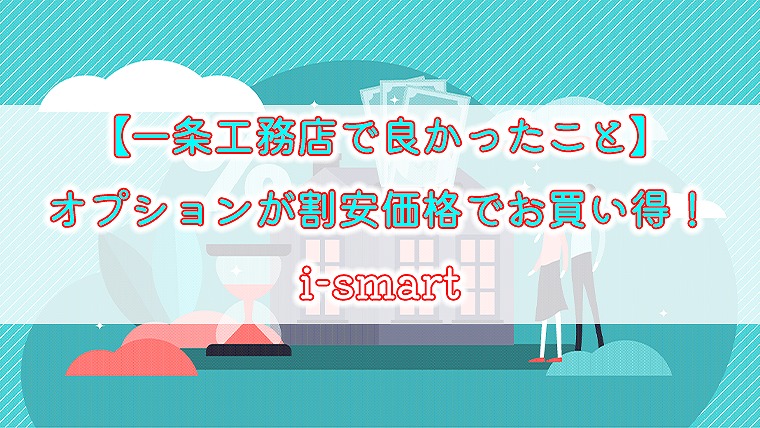 【一条工務店で良かったこと】
オプションが割安価格でお買い得！
i-smart